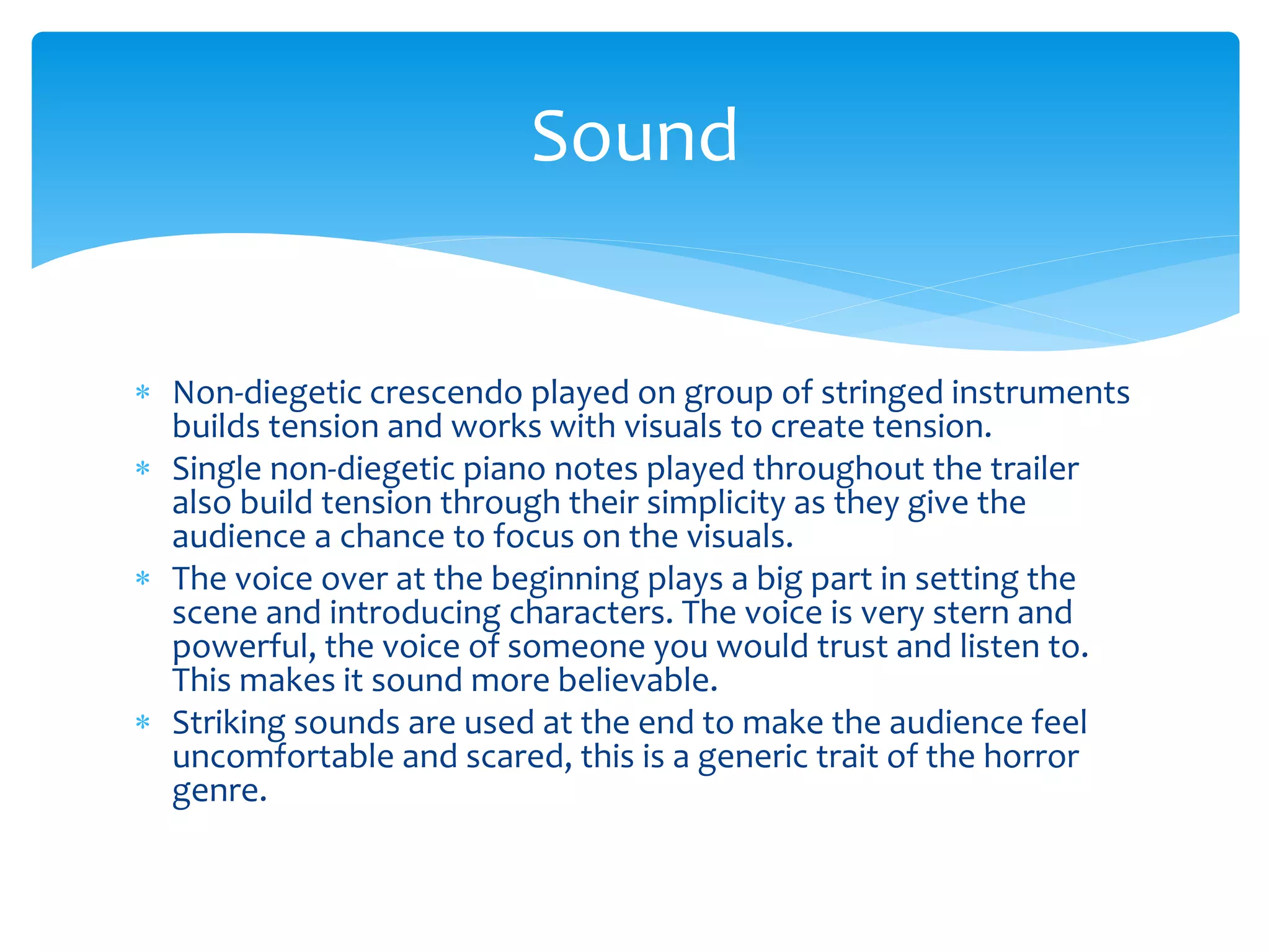 Sound

* Non-diegetic crescendo played on group of stringed instruments builds tension and works with visuals to create tension.
* Single non-diegetic piano notes played throughout the trailer also build tension through their simplicity as they give the audience a chance to focus on the visuals.
* The voice over at the beginning plays a big part in setting the scene and introducing characters. The voice is very stern and powerful, the voice of someone you would trust and listen to. This makes it sound more believable.
* Striking sounds are used at the end to make the audience feel uncomfortable and scared, this is a generic trait of the horror genre.